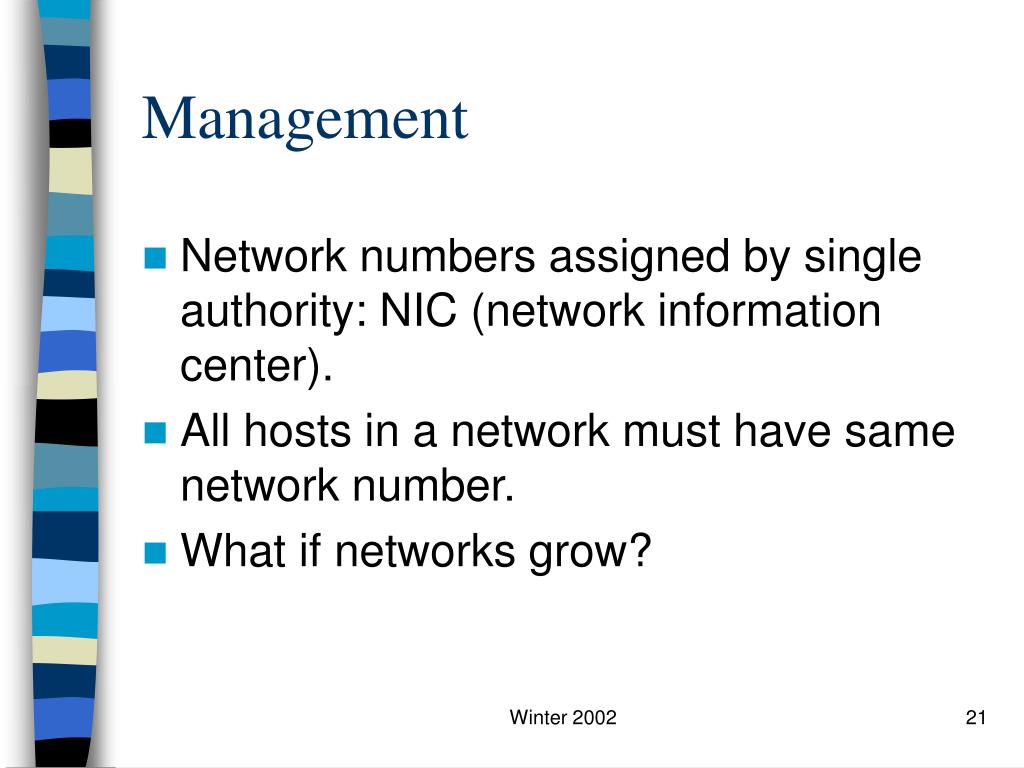 Management

- Network numbers assigned by single authority: NIC (network information center).
- All hosts in a network must have same network number.
- What if networks grow?

Winter 2002

21